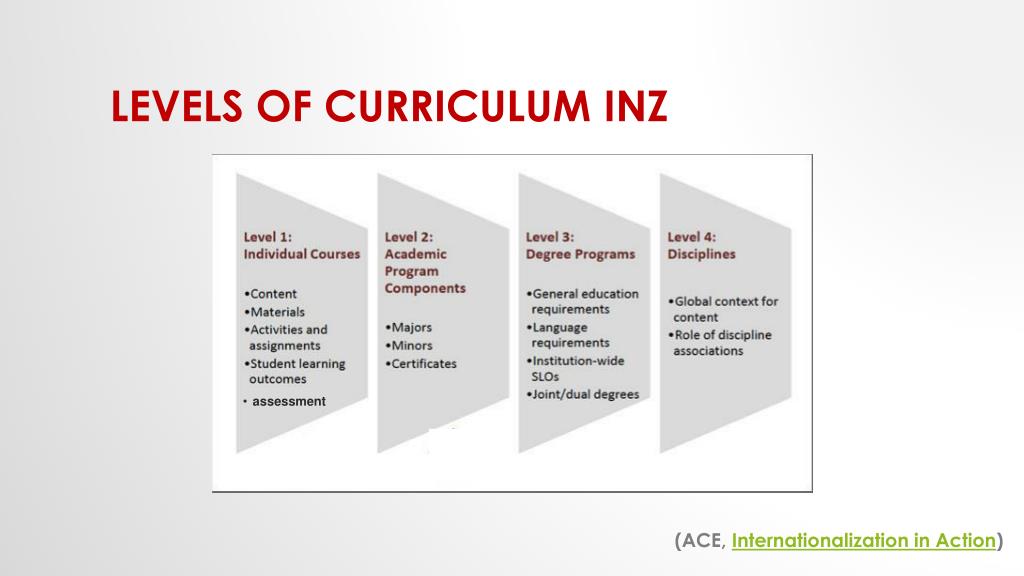 LEVELS OF CURRICULUM INZ

Level 1:
Individual Courses

•Content
•Materials
•Activities and assignments
•Student learning outcomes
• assessment

Level 2:
Academic Program Components

•Majors
•Minors
•Certificates

Level 3:
Degree Programs

•General education requirements
•Language requirements
•Institution-wide SLOs
•Joint/dual degrees

Level 4:
Disciplines

•Global context for content
•Role of discipline associations

(ACE, Internationalization in Action)